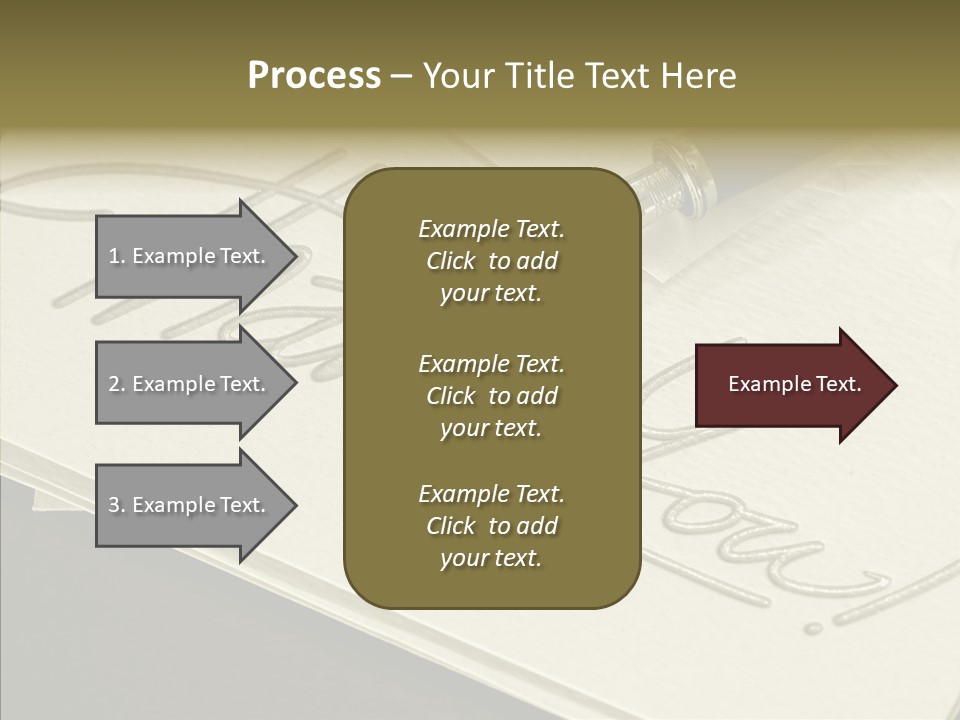 Process – Your Title Text Here

1. Example Text.

2. Example Text.

3. Example Text.

Example Text. Click to add your text.

Example Text. Click to add your text.

Example Text. Click to add your text.

Example Text.